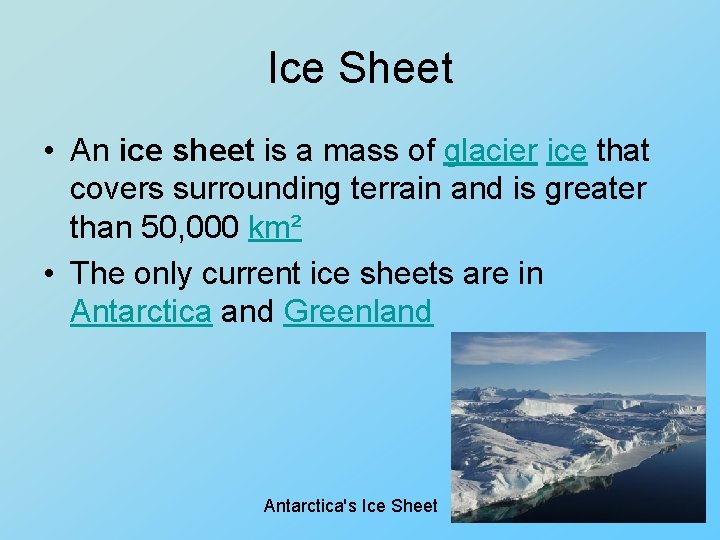 Ice Sheet

• An ice sheet is a mass of glacier ice that covers surrounding terrain and is greater than 50,000 km²

• The only current ice sheets are in Antarctica and Greenland

Antarctica's Ice Sheet